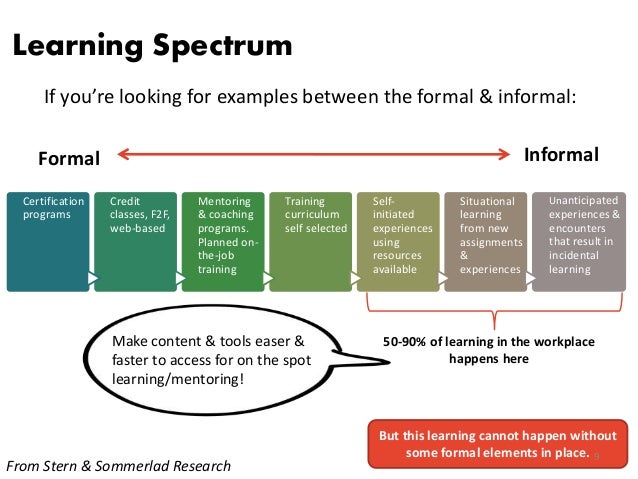 Learning Spectrum

If you're looking for examples between the formal & informal:

Formal

Informal

Certification programs

Credit classes, F2F, web-based

Mentoring & coaching programs. Planned on-the-job training

Training curriculum self selected

Self-initiated experiences using resources available

Situational learning from new assignments & experiences

Unanticipated experiences & encounters that result in incidental learning

Make content & tools easer & faster to access for on the spot learning/mentoring!

50-90% of learning in the workplace happens here

But this learning cannot happen without some formal elements in place.

9

From Stern & Sommerlad Research